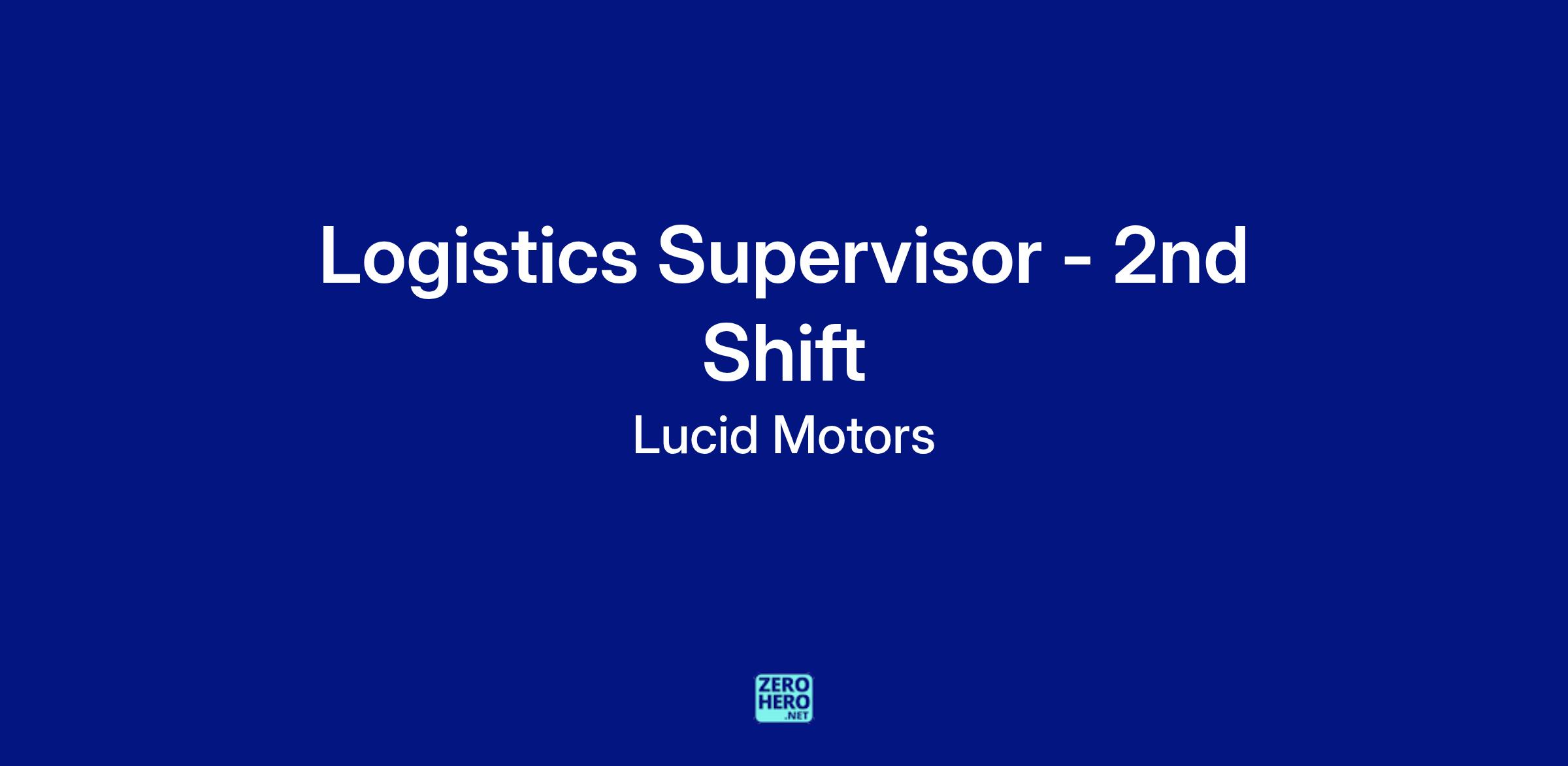 Logistics Supervisor - 2nd Shift

Lucid Motors

ZERO
HERO
.NET